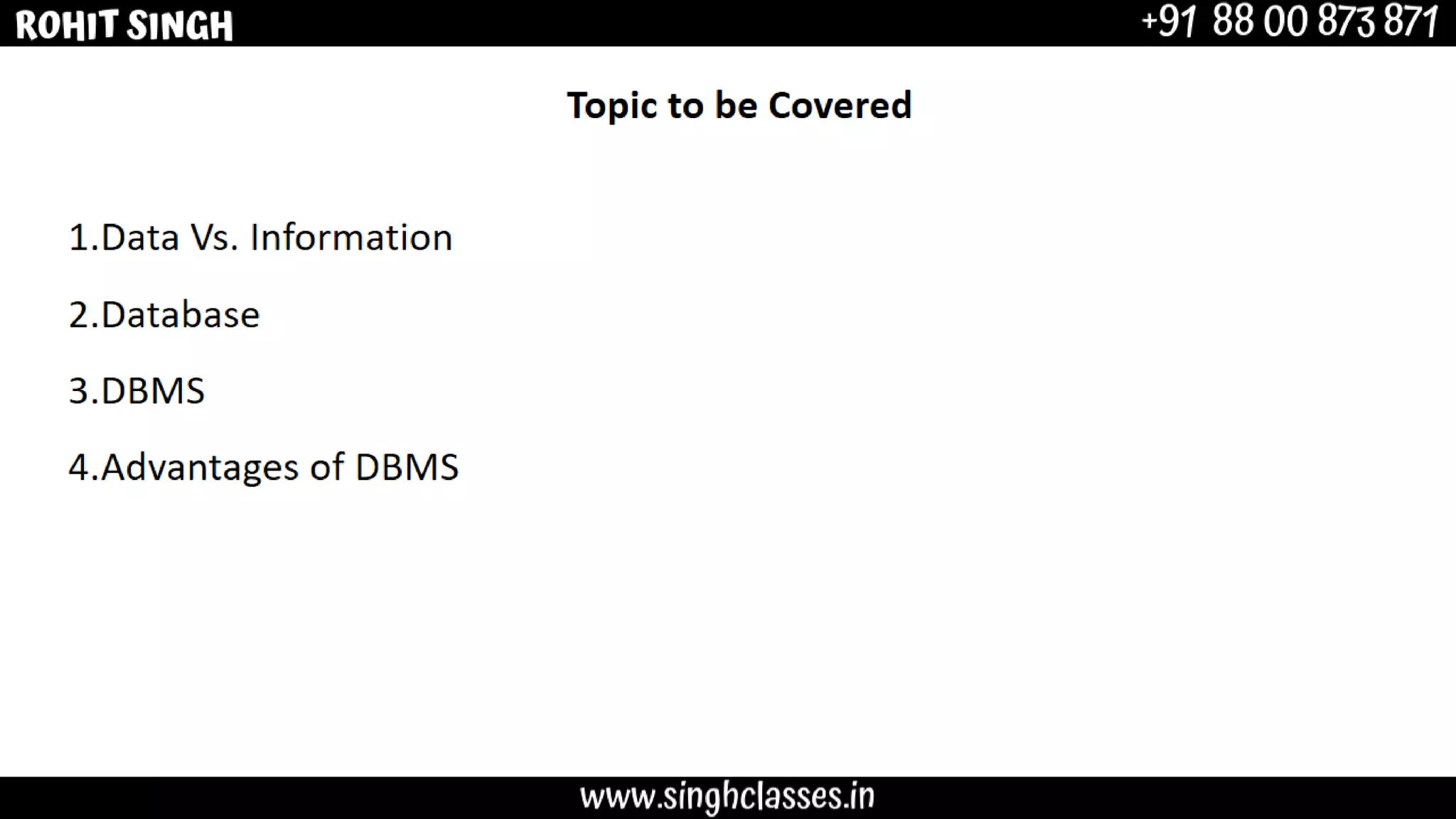 ROHIT SINGH

+91 88 00 873 871

Topic to be Covered

1.Data Vs. Information

2.Database

3.DBMS

4.Advantages of DBMS

www.singhclasses.in